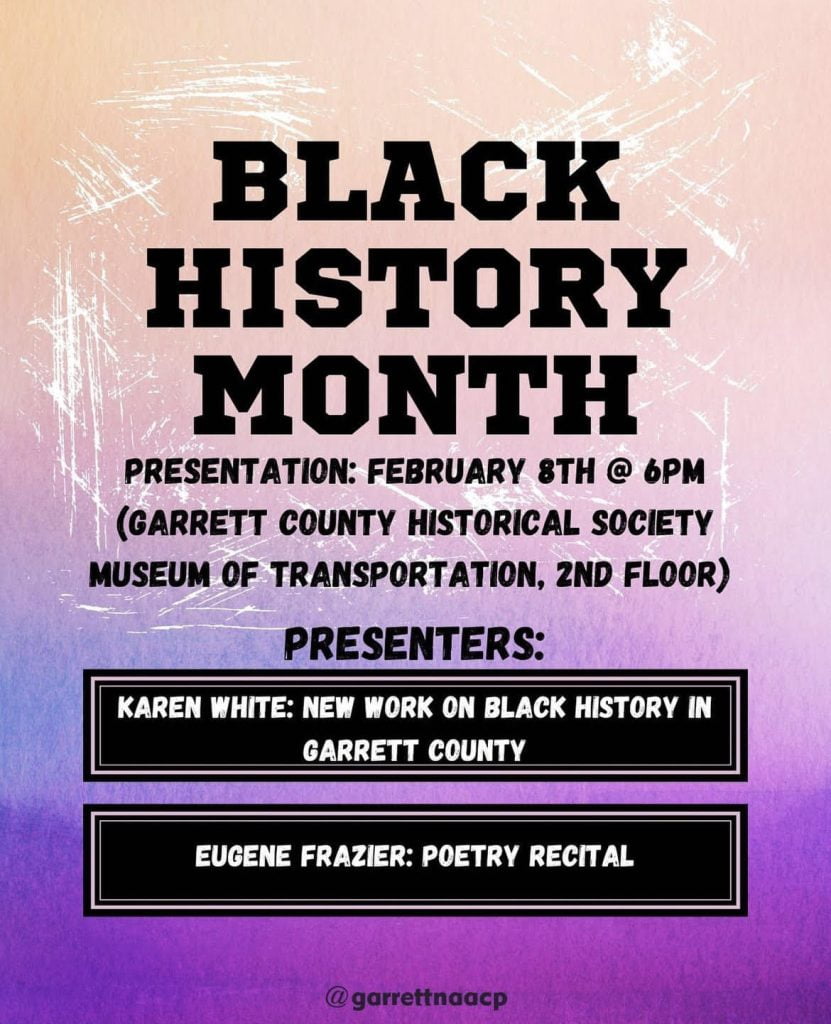 BLACK HISTORY MONTH

PRESENTATION: FEBRUARY 8TH @ 6PM (GARRETT COUNTY HISTORICAL SOCIETY MUSEUM OF TRANSPORTATION, 2ND FLOOR)

PRESENTERS:

KAREN WHITE: NEW WORK ON BLACK HISTORY IN GARRETT COUNTY

EUGENE FRAZIER: POETRY RECITAL

@garrettnaacp